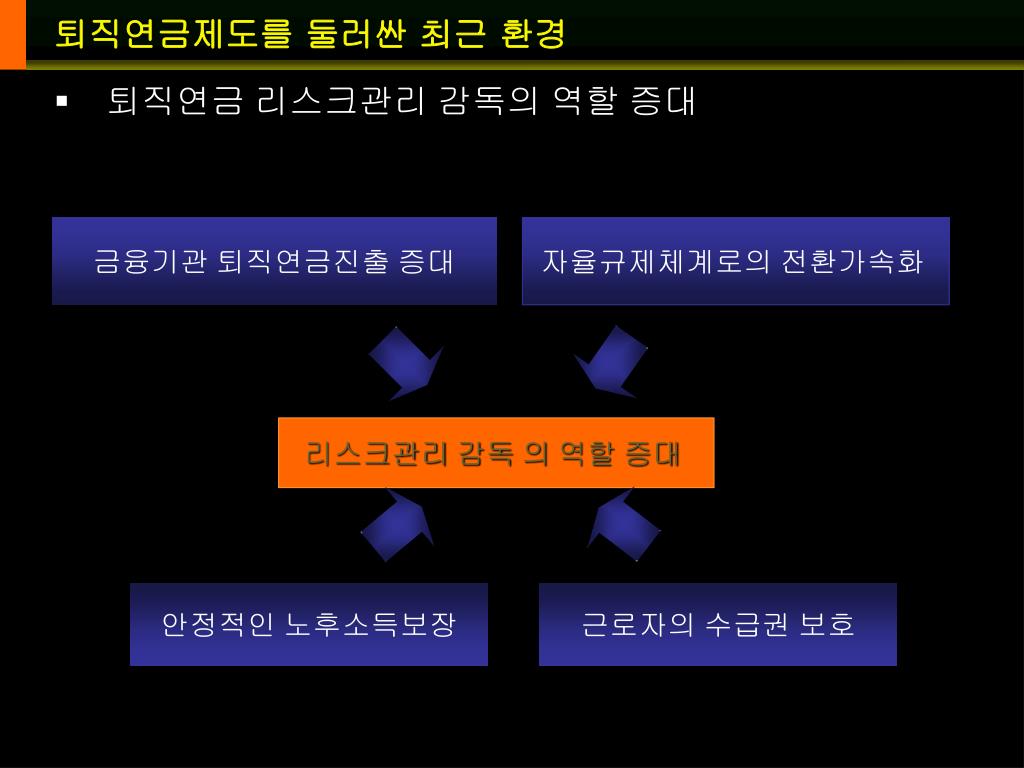 퇴직연금제도를 둘러싼 최근 환경

▪ 퇴직연금 리스크관리 감독의 역할 증대

금융기관 퇴직연금진출 증대

자율규제체계로의 전환가속화

리스크관리 감독 의 역할 증대

안정적인 노후소득보장

근로자의 수급권 보호